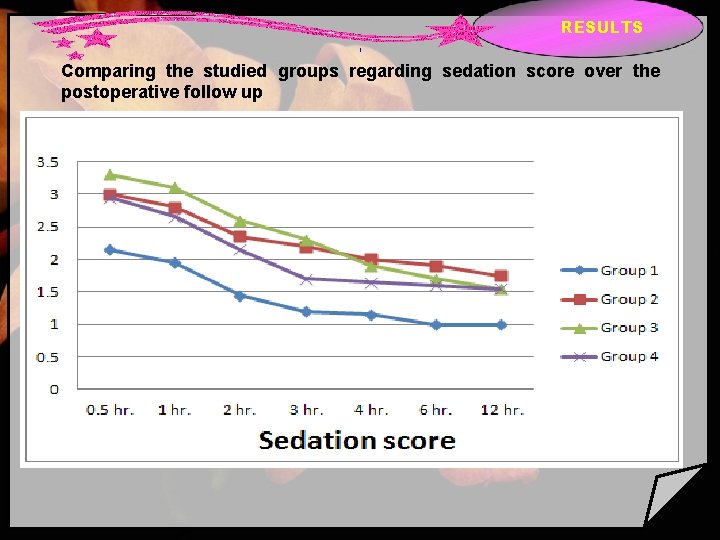 RESULTS

Comparing the studied groups regarding sedation score over the postoperative follow up

3.5
3
2.5
2
1.5
1
0.5
0

0.5 hr. 1 hr. 2 hr. 3 hr. 4 hr. 6 hr. 12 hr.

Group 1
Group 2
Group 3
Group 4

Sedation score